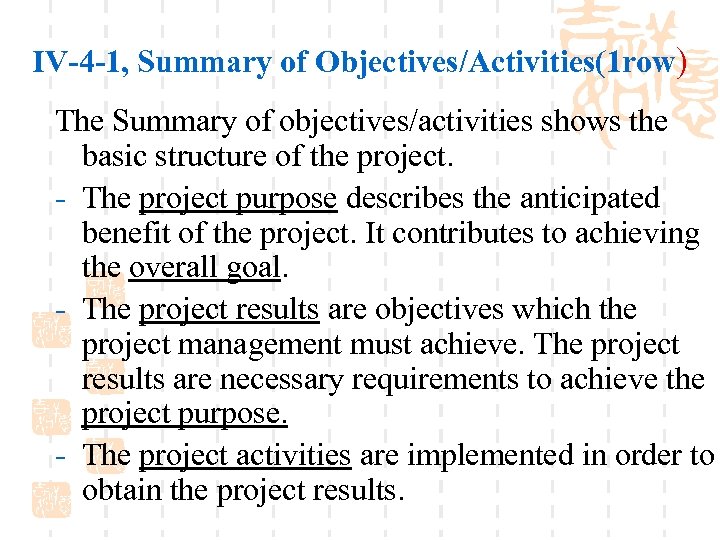 IV-4-1, Summary of Objectives/Activities(1row)

The Summary of objectives/activities shows the basic structure of the project.

- The project purpose describes the anticipated benefit of the project. It contributes to achieving the overall goal.

- The project results are objectives which the project management must achieve. The project results are necessary requirements to achieve the project purpose.

- The project activities are implemented in order to obtain the project results.